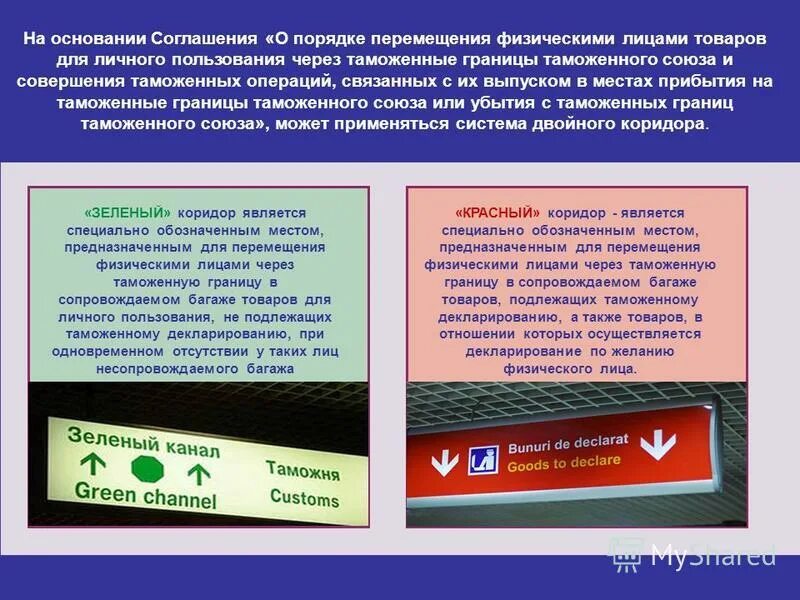 На основании Соглашения «О порядке перемещения физическими лицами товаров для личного пользования через таможенные границы таможенного союза и совершения таможенных операций, связанных с их выпуском в местах прибытия на таможенные границы таможенного союза или убытия с таможенных границ таможенного союза», может применяться система двойного коридора.

«ЗЕЛЕНЫЙ» коридор является специально обозначенным местом, предназначенным для перемещения физическими лицами через таможенную границу в сопровождаемом багаже товаров для личного пользования, не подлежащих таможенному декларированию, при одновременном отсутствии у таких лиц несопровождаемого багажа

Зеленый канал
Green channel
Таможня
Customs

«КРАСНЫЙ» коридор - является специально обозначенным местом, предназначенным для перемещения физическими лицами через таможенную границу в сопровождаемом багаже товаров, подлежащих таможенному декларированию, а также товаров, в отношении которых осуществляется декларирование по желанию физического лица.

Bunuri de declarat
Goods to declare

MyShared